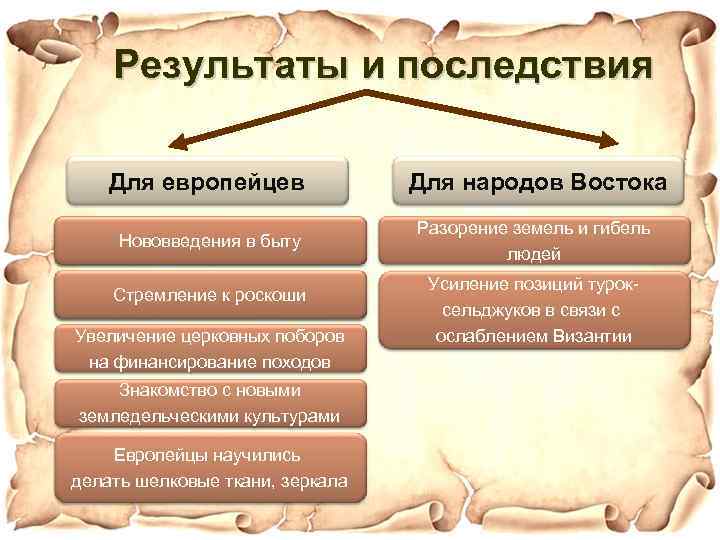 Результаты и последствия

Для европейцев

Нововведения в быту

Стремление к роскоши

Увеличение церковных поборов на финансирование походов

Знакомство с новыми земледельческими культурами

Европейцы научились делать шелковые ткани, зеркала

Для народов Востока

Разорение земель и гибель людей

Усиление позиций турок-сельджуков в связи с ослаблением Византии